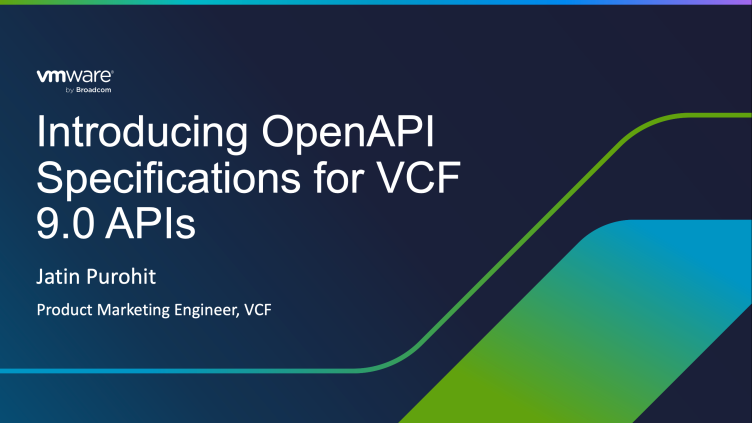 vmware
by Broadcom

Introducing OpenAPI Specifications for VCF 9.0 APIs

Jatin Purohit

Product Marketing Engineer, VCF